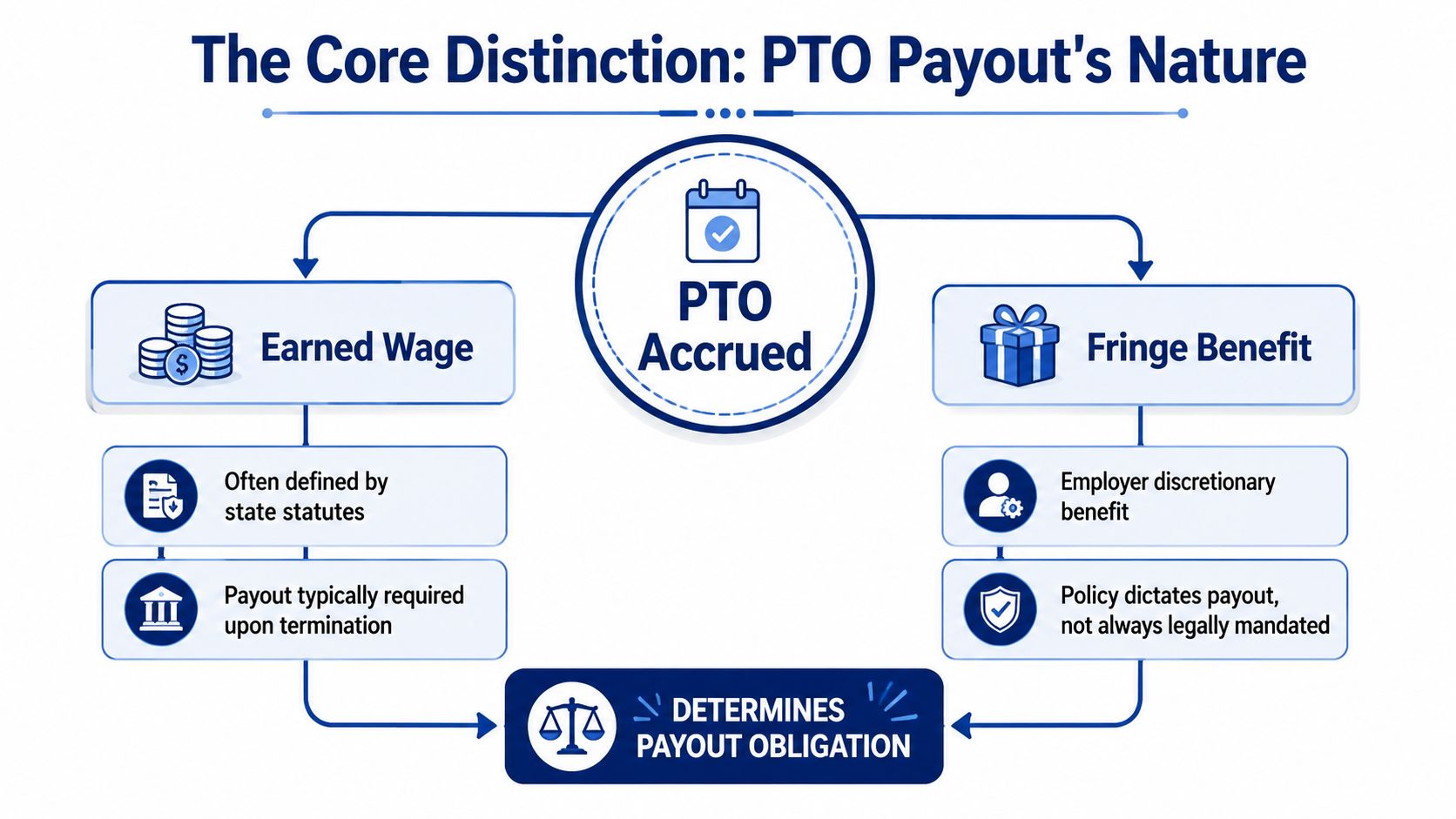 The Core Distinction: PTO Payout's Nature

PTO Accrued

Earned Wage

Often defined by state statutes

Payout typically required upon termination

Fringe Benefit

Employer discretionary benefit

Policy dictates payout, not always legally mandated

DETERMINES PAYOUT OBLIGATION